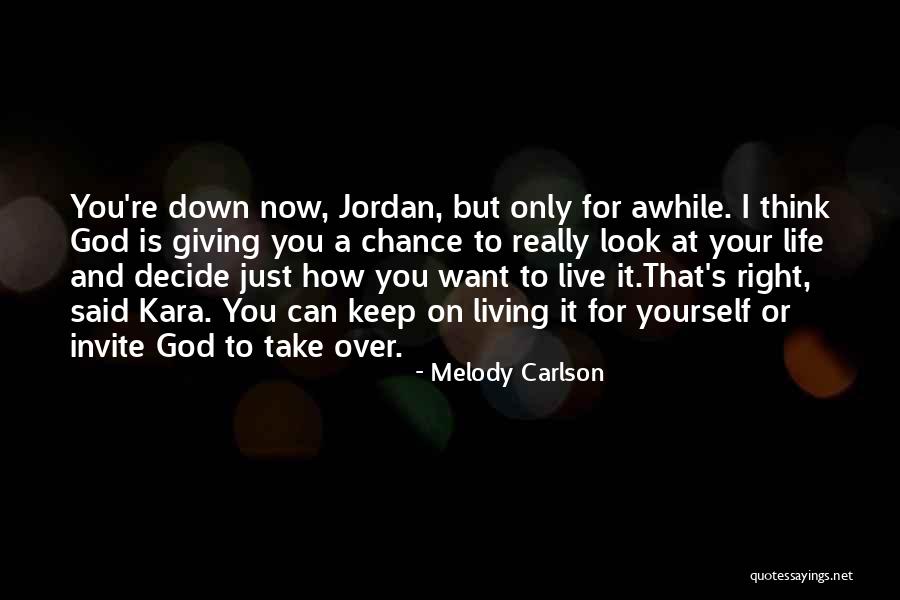 You're down now, Jordan, but only for awhile. I think God is giving you a chance to really look at your life and decide just how you want to live it.That's right, said Kara. You can keep on living it for yourself or invite God to take over.

- Melody Carlson

quotessayings.net